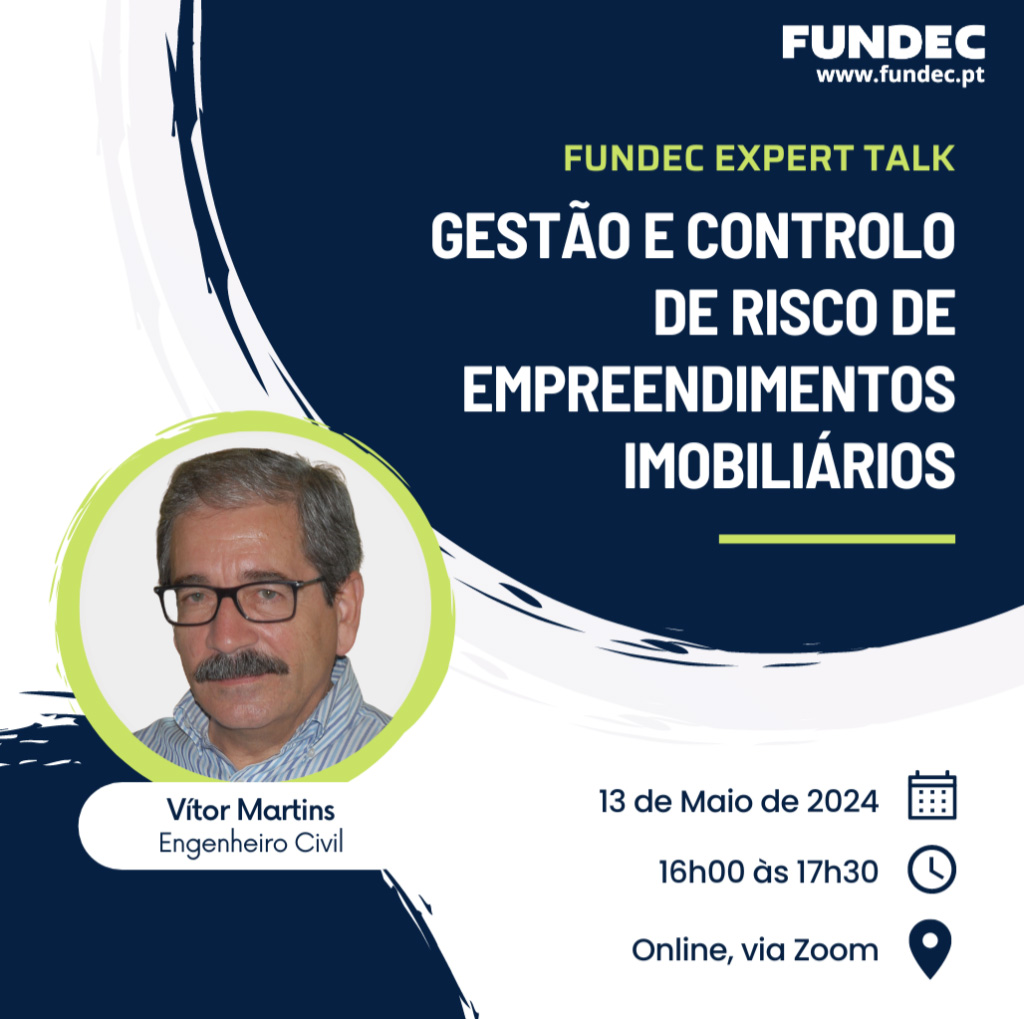 FUNDEC
www.fundec.pt

FUNDEC EXPERT TALK

GESTÃO E CONTROLO DE RISCO DE EMPREENDIMENTOS IMOBILIÁRIOS

Vítor Martins
Engenheiro Civil

13 de Maio de 2024

16h00 às 17h30

Online, via Zoom